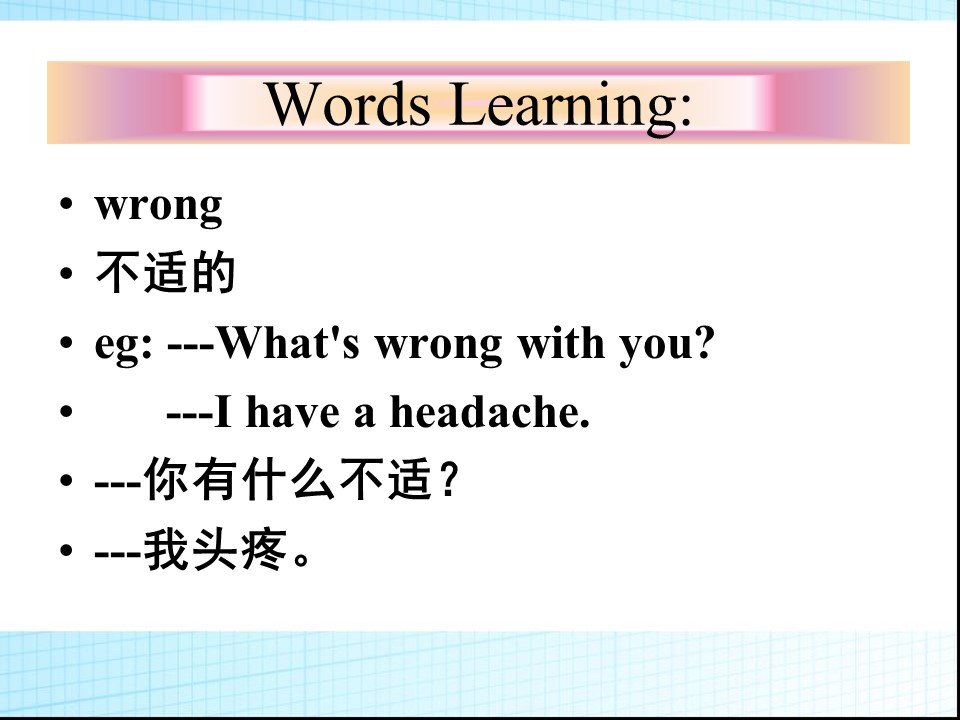 Words Learning:

• wrong
• 不适的
• eg: ---What's wrong with you?
• ---I have a headache.
• ---你有什么不适？
• ---我头疼。